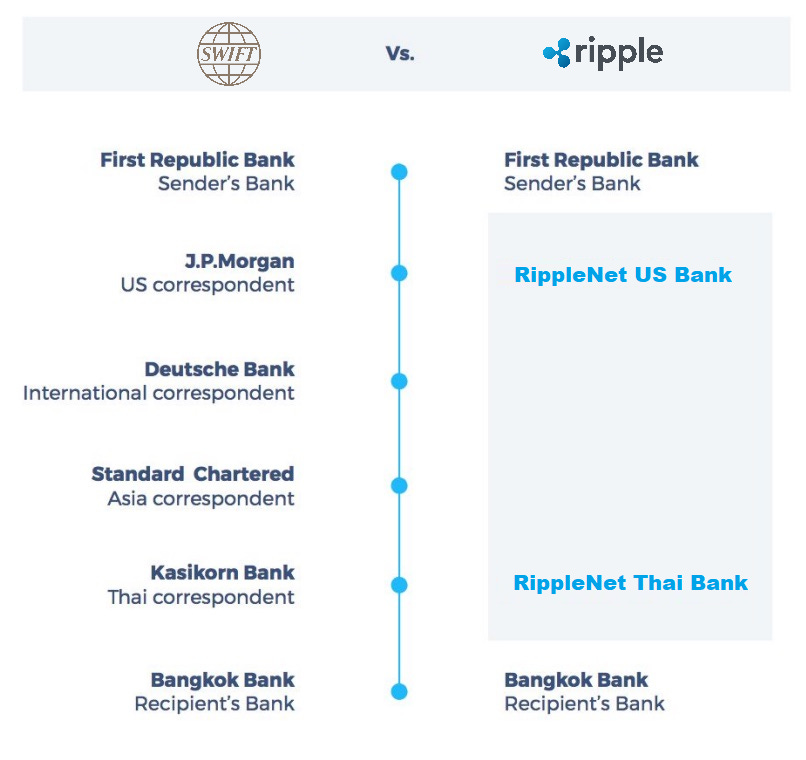 SWIFT Vs. ripple

First Republic Bank
Sender's Bank

J.P.Morgan
US correspondent

Deutsche Bank
International correspondent

Standard Chartered
Asia correspondent

Kasikorn Bank
Thai correspondent

Bangkok Bank
Recipient's Bank

First Republic Bank
Sender's Bank

RippleNet US Bank

RippleNet Thai Bank

Bangkok Bank
Recipient's Bank